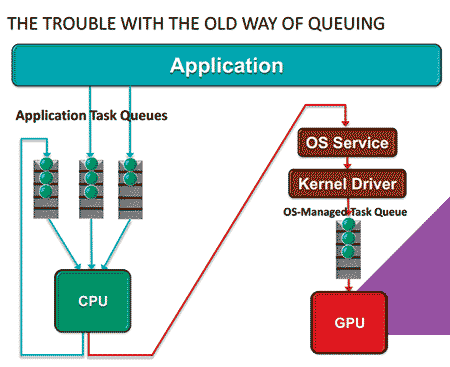 THE TROUBLE WITH THE OLD WAY OF QUEUING

Application

Application Task Queues

OS Service

Kernel Driver

OS-Managed Task Queue

CPU

GPU